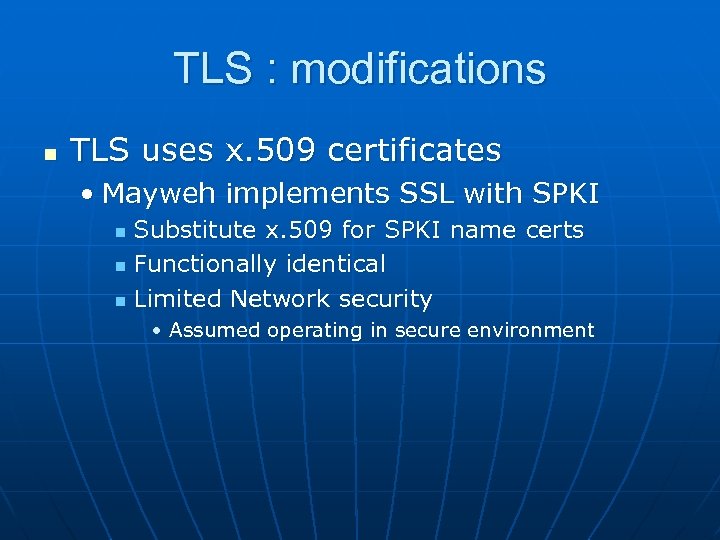 TLS : modifications

- TLS uses x.509 certificates
  - Mayweh implements SSL with SPKI
    - Substitute x.509 for SPKI name certs
    - Functionally identical
    - Limited Network security
      - Assumed operating in secure environment